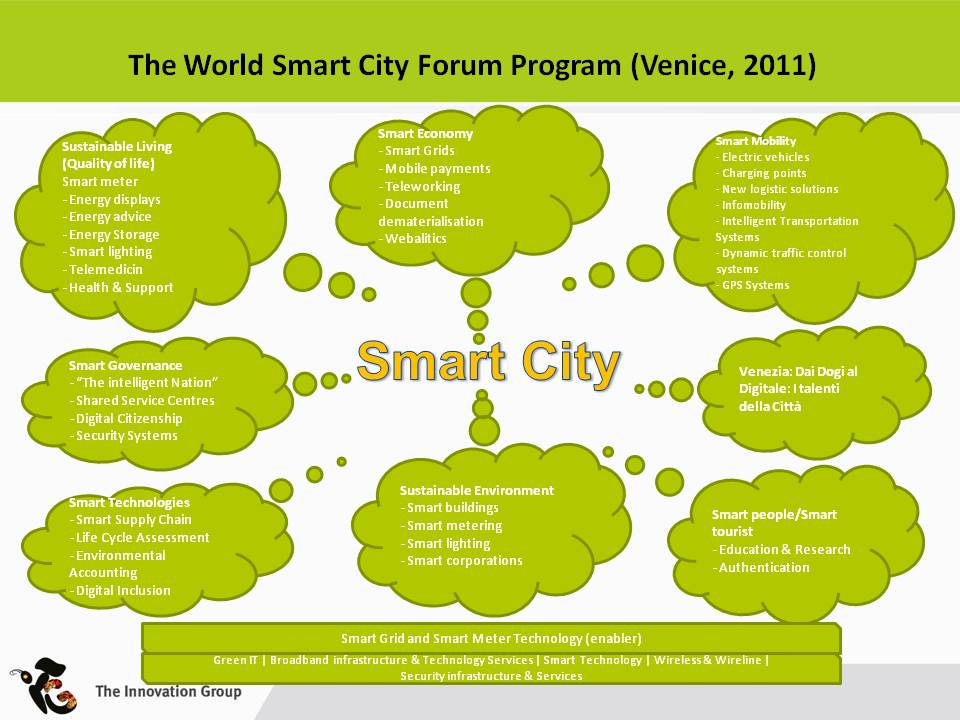 The World Smart City Forum Program (Venice, 2011)

Sustainable Living (Quality of life)
Smart meter
- Energy displays
- Energy advice
- Energy Storage
- Smart lighting
- Telemedicin
- Health & Support

Smart Economy
- Smart Grids
- Mobile payments
- Teleworking
- Document dematerialisation
- Webalitics

Smart Mobility
- Electric vehicles
- Charging points
- New logistic solutions
- Infomobility
- Intelligent Transportation Systems
- Dynamic traffic control systems
- GPS Systems

Smart Governance
- "The intelligent Nation"
- Shared Service Centres
- Digital Citizenship
- Security Systems

Smart City

Venezia: Dai Dogi al Digitale: I talenti della Città

Smart Technologies
- Smart Supply Chain
- Life Cycle Assessment
- Environmental Accounting
- Digital Inclusion

Sustainable Environment
- Smart buildings
- Smart metering
- Smart lighting
- Smart corporations

Smart people/Smart tourist
- Education & Research
- Authentication

Smart Grid and Smart Meter Technology (enabler)

Green IT | Broadband infrastructure & Technology Services | Smart Technology | Wireless & Wireline | Security infrastructure & Services

The Innovation Group